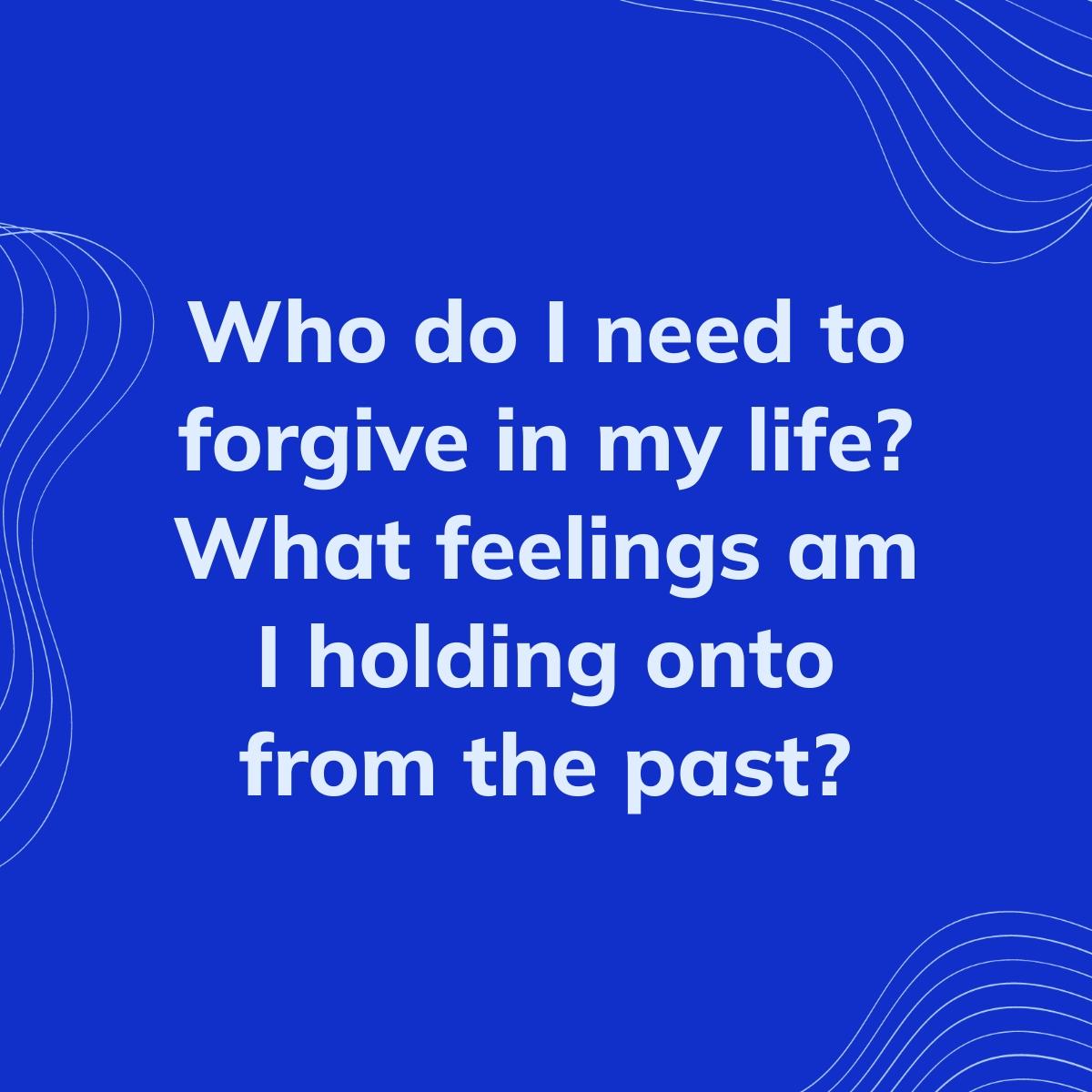 Who do I need to forgive in my life? What feelings am I holding onto from the past?